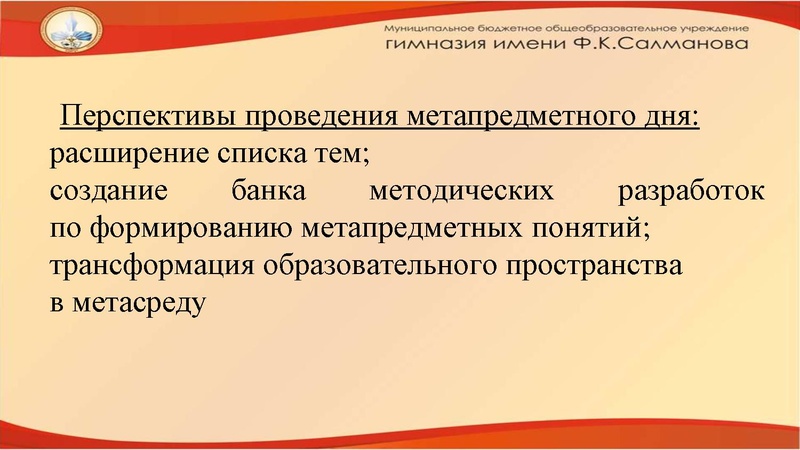 Муниципальное бюджетное общеобразовательное учреждение
гимназия имени Ф.К.Салманова

Перспективы проведения метапредметного дня:
расширение списка тем;
создание банка методических разработок по формированию метапредметных понятий;
трансформация образовательного пространства в метасреду